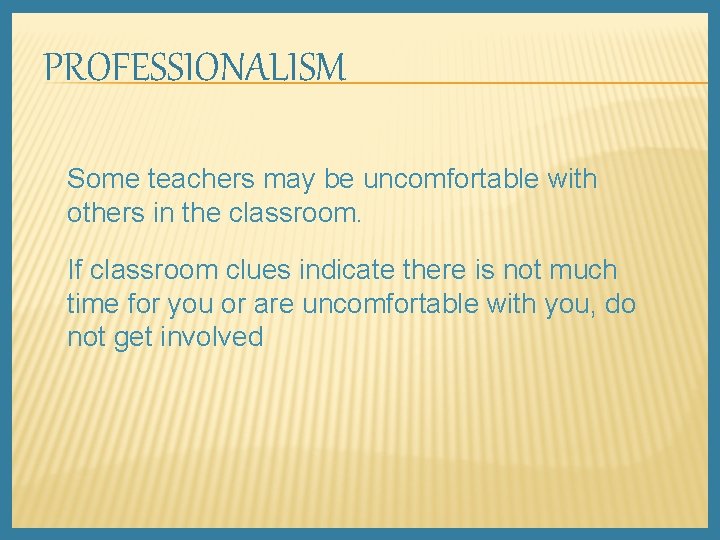 PROFESSIONALISM

Some teachers may be uncomfortable with others in the classroom.

If classroom clues indicate there is not much time for you or are uncomfortable with you, do not get involved